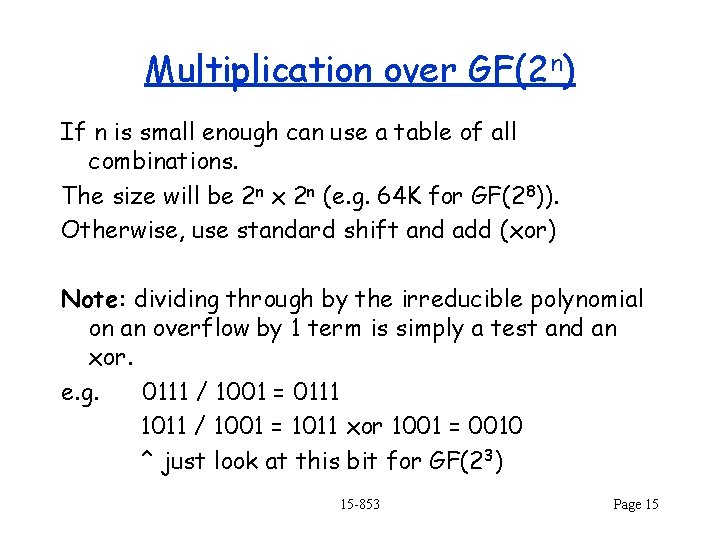 Multiplication over GF($2^n$)

If n is small enough can use a table of all combinations.

The size will be $2^n \times 2^n$ (e.g. 64K for GF($2^8$)).

Otherwise, use standard shift and add (xor)

Note: dividing through by the irreducible polynomial on an overflow by 1 term is simply a test and an xor.

e.g. 0111 / 1001 = 0111

1011 / 1001 = 1011 xor 1001 = 0010

^ just look at this bit for GF($2^3$)

15-853

Page 15